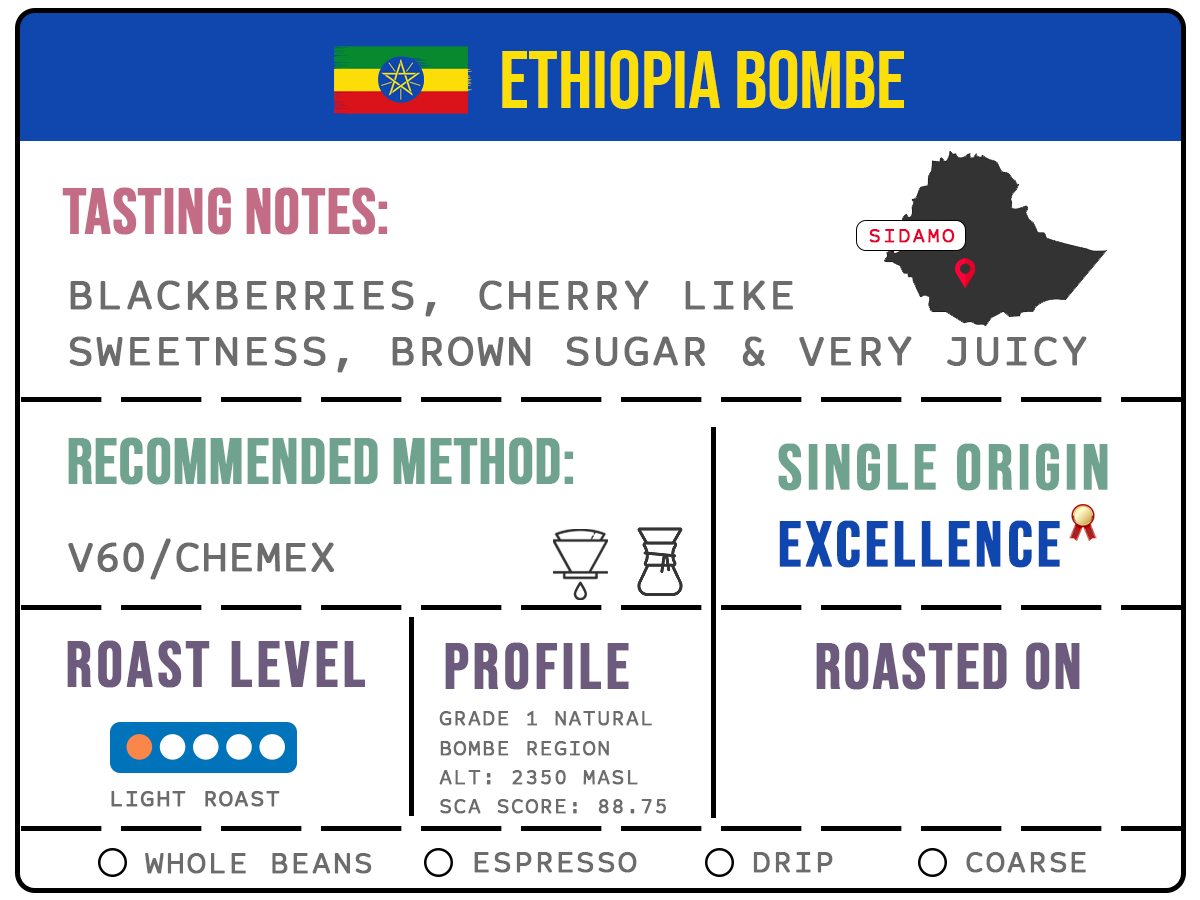 ETHIOPIA BOMBE

TASTING NOTES:

SIDAMO

BLACKBERRIES, CHERRY LIKE SWEETNESS, BROWN SUGAR & VERY JUICY

RECOMMENDED METHOD:

V60/CHEMEX

SINGLE ORIGIN
EXCELLENCE

ROAST LEVEL

LIGHT ROAST

PROFILE

GRADE 1 NATURAL
BOMBE REGION
ALT: 2350 MASL
SCA SCORE: 88.75

ROASTED ON

WHOLE BEANS ESPRESSO DRIP COARSE